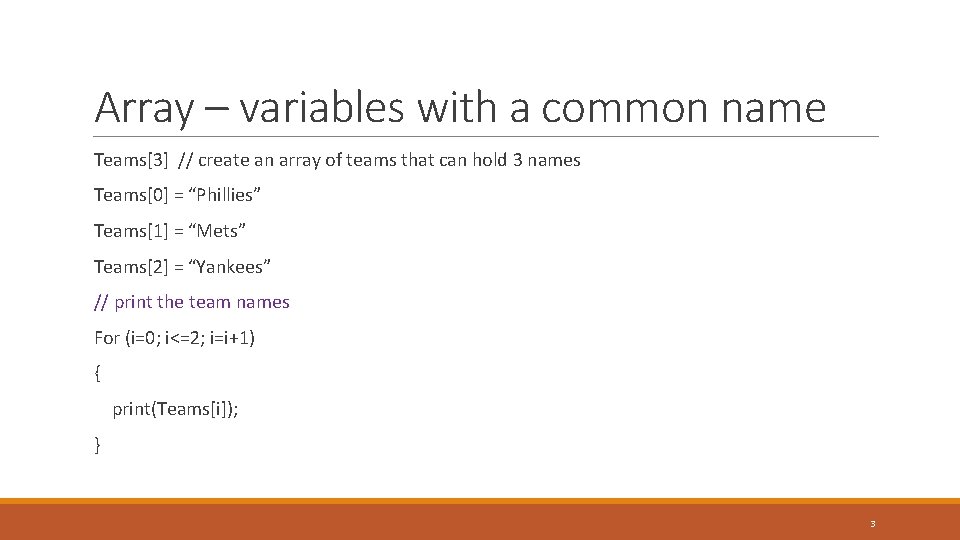 Array – variables with a common name

Teams[3] // create an array of teams that can hold 3 names

Teams[0] = “Phillies”

Teams[1] = “Mets”

Teams[2] = “Yankees”

// print the team names

For (i=0; i<=2; i=i+1)

{

print(Teams[i]);

}

3